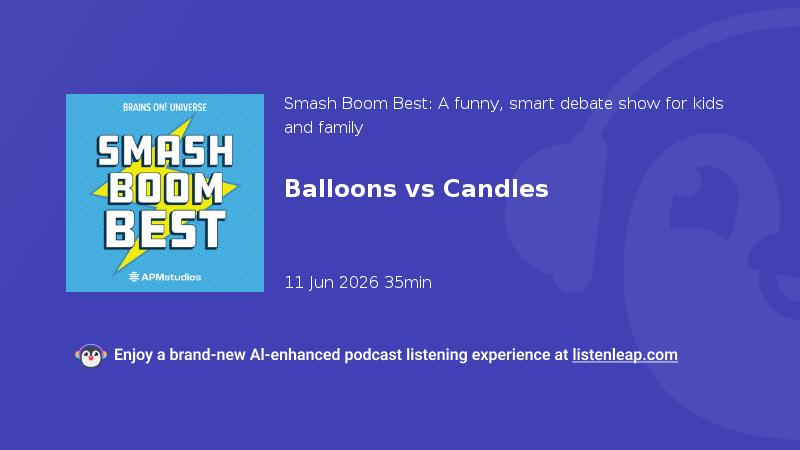 BRAINS ON! UNIVERSE

SMASH BOOM BEST

APMstudios

Smash Boom Best: A funny, smart debate show for kids and family

Balloons vs Candles

11 Jun 2026 35min

Enjoy a brand-new AI-enhanced podcast listening experience at listenleap.com